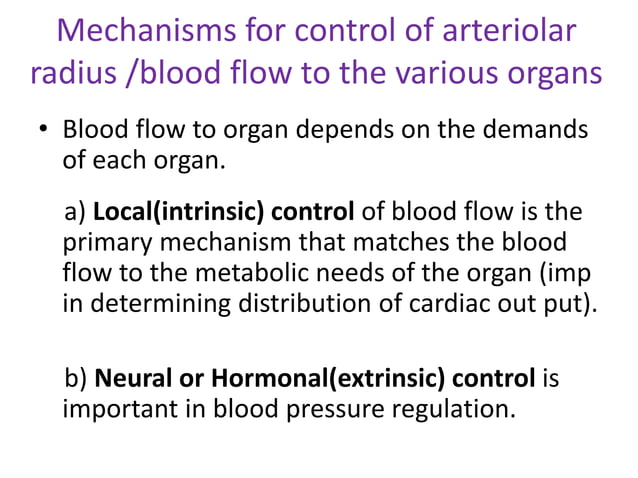 Mechanisms for control of arteriolar radius /blood flow to the various organs

• Blood flow to organ depends on the demands of each organ.

a) Local(intrinsic) control of blood flow is the primary mechanism that matches the blood flow to the metabolic needs of the organ (imp in determining distribution of cardiac out put).

b) Neural or Hormonal(extrinsic) control is important in blood pressure regulation.